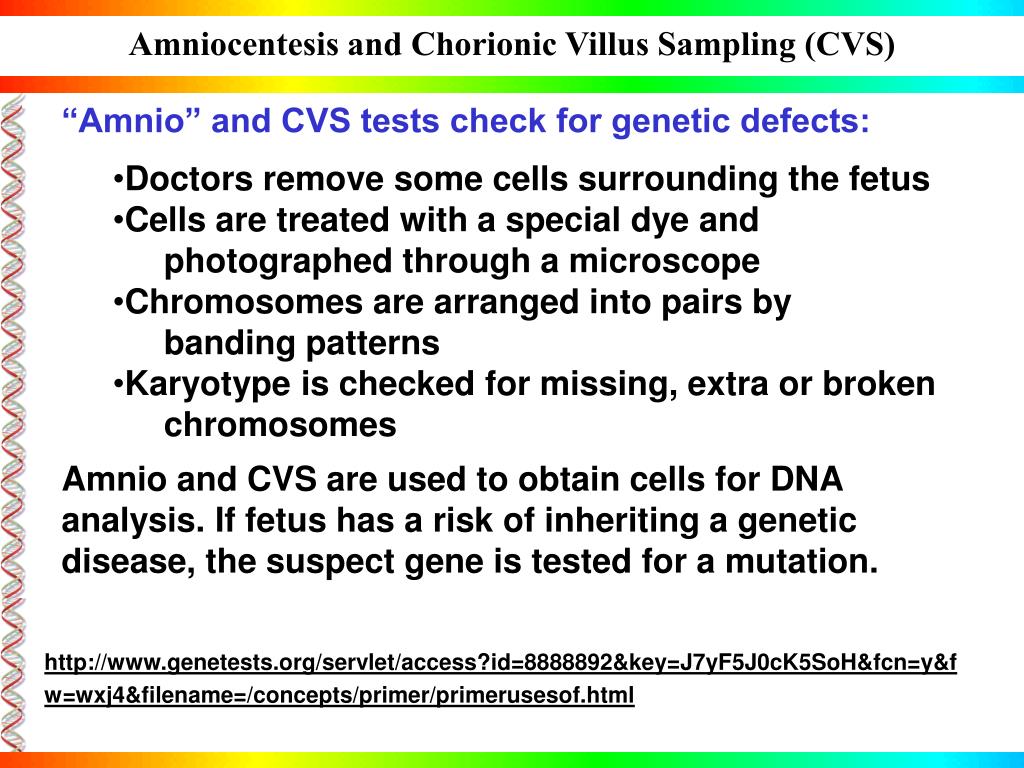 Amniocentesis and Chorionic Villus Sampling (CVS)

“Amnio” and CVS tests check for genetic defects:

•Doctors remove some cells surrounding the fetus
•Cells are treated with a special dye and photographed through a microscope
•Chromosomes are arranged into pairs by banding patterns
•Karyotype is checked for missing, extra or broken chromosomes

Amnio and CVS are used to obtain cells for DNA analysis. If fetus has a risk of inheriting a genetic disease, the suspect gene is tested for a mutation.

http://www.genetests.org/servlet/access?id=8888892&key=J7yF5J0cK5SoH&fcn=y&fw=wxj4&filename=/concepts/primer/primerusesof.html